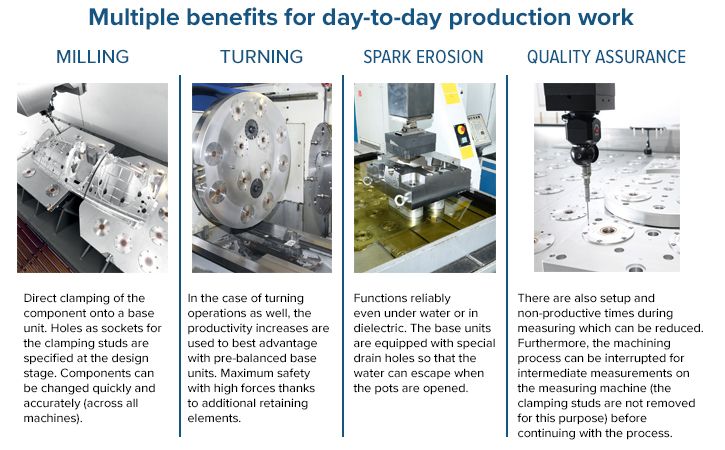 Multiple benefits for day-to-day production work

MILLING

Direct clamping of the component onto a base unit. Holes as sockets for the clamping studs are specified at the design stage. Components can be changed quickly and accurately (across all machines).

TURNING

In the case of turning operations as well, the productivity increases are used to best advantage with pre-balanced base units. Maximum safety with high forces thanks to additional retaining elements.

SPARK EROSION

Functions reliably even under water or in dielectric. The base units are equipped with special drain holes so that the water can escape when the pots are opened.

QUALITY ASSURANCE

There are also setup and non-productive times during measuring which can be reduced. Furthermore, the machining process can be interrupted for intermediate measurements on the measuring machine (the clamping studs are not removed for this purpose) before continuing with the process.